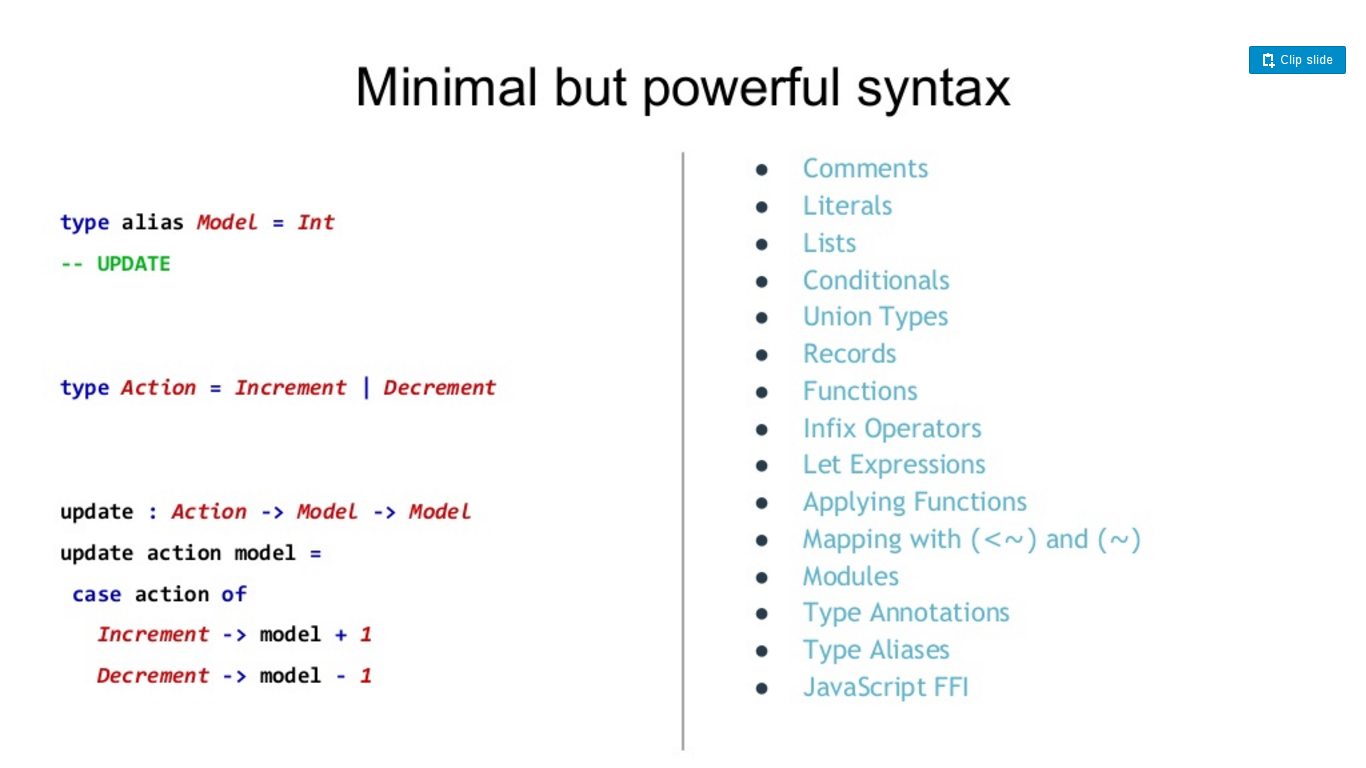 Clip slide

Minimal but powerful syntax

type alias Model = Int
-- UPDATE

type Action = Increment | Decrement

update : Action -> Model -> Model
update action model =
 case action of
  Increment -> model + 1
  Decrement -> model - 1

- Comments
- Literals
- Lists
- Conditionals
- Union Types
- Records
- Functions
- Infix Operators
- Let Expressions
- Applying Functions
- Mapping with (<~) and (~)
- Modules
- Type Annotations
- Type Aliases
- JavaScript FFI